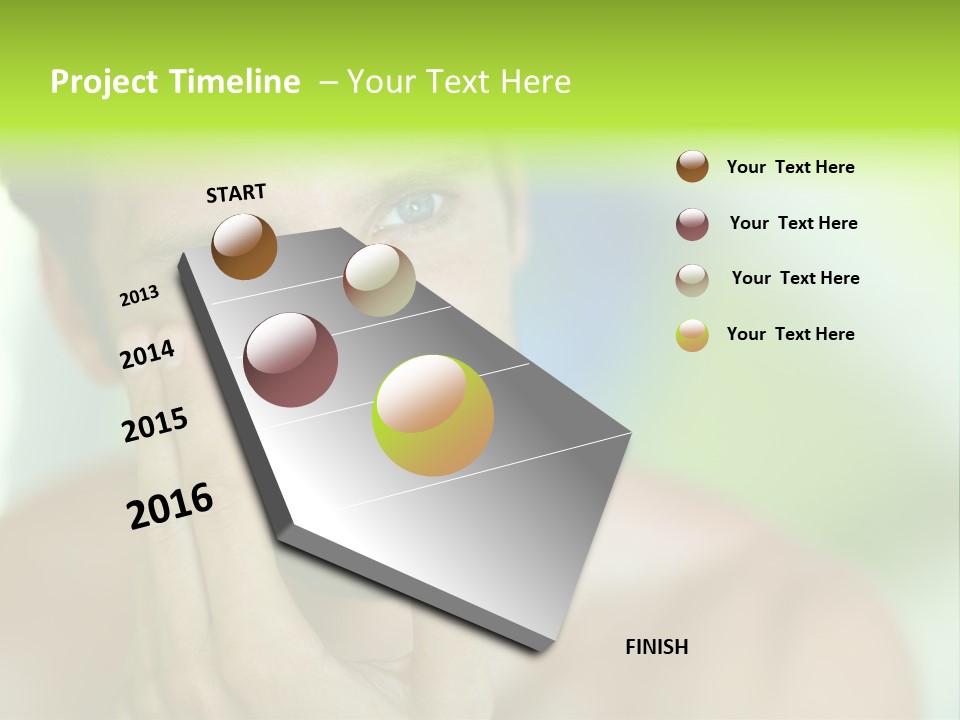 Project Timeline – Your Text Here

START

2013

2014

2015

2016

FINISH

Your Text Here

Your Text Here

Your Text Here

Your Text Here